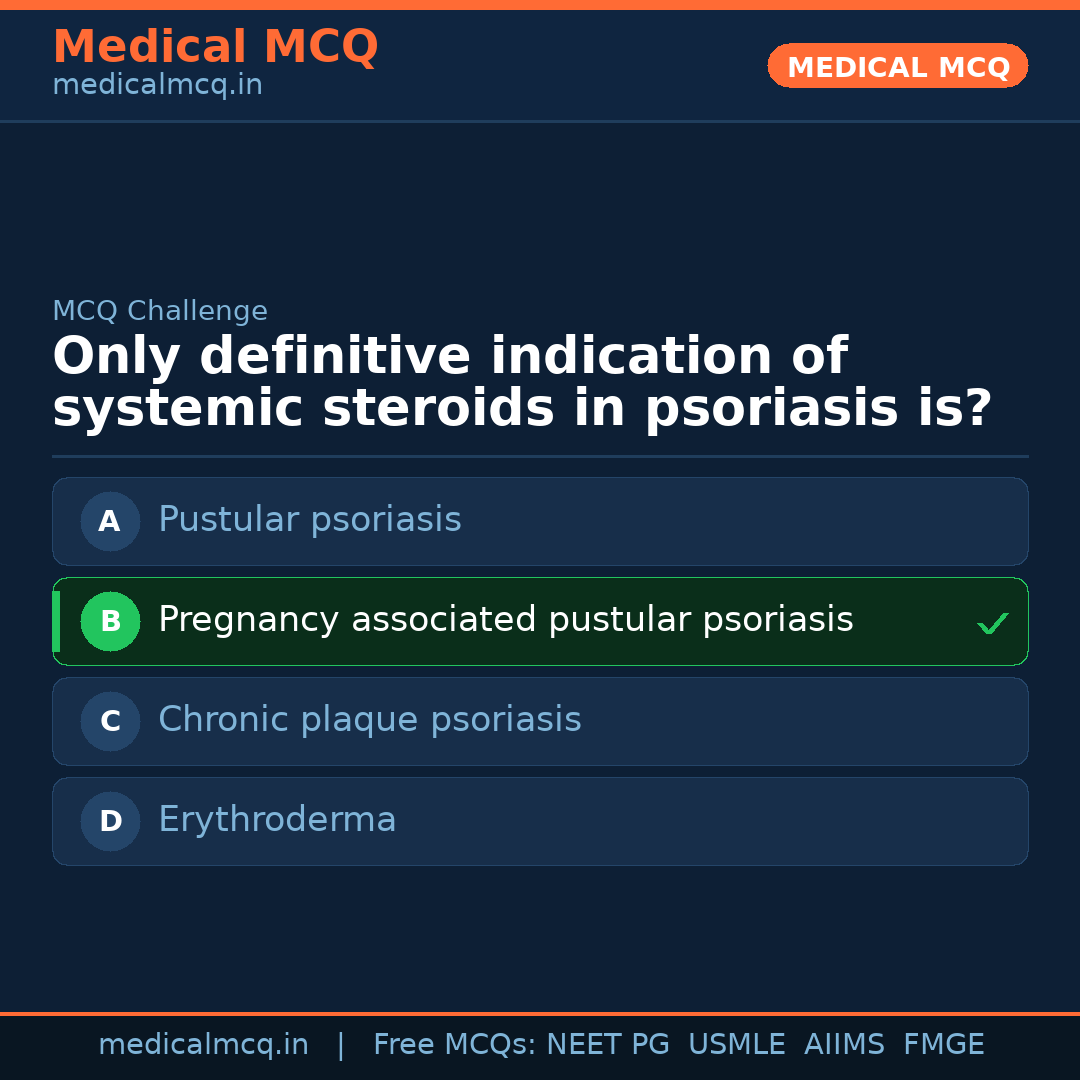 Medical MCQ
medicalmcq.in

MEDICAL MCQ

MCQ Challenge

Only definitive indication of systemic steroids in psoriasis is?

A Pustular psoriasis

B Pregnancy associated pustular psoriasis ✓

C Chronic plaque psoriasis

D Erythroderma

medicalmcq.in | Free MCQs: NEET PG USMLE AIIMS FMGE